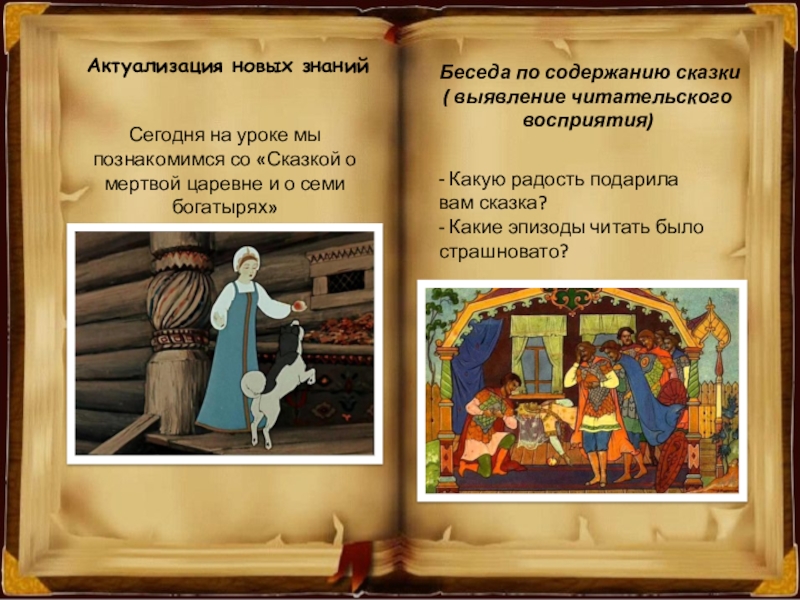 Актуализация новых знаний

Сегодня на уроке мы познакомимся со «Сказкой о мертвой царевне и о семи богатырях»

Беседа по содержанию сказки ( выявление читательского восприятия)

- Какую радость подарила вам сказка?
- Какие эпизоды читать было страшновато?